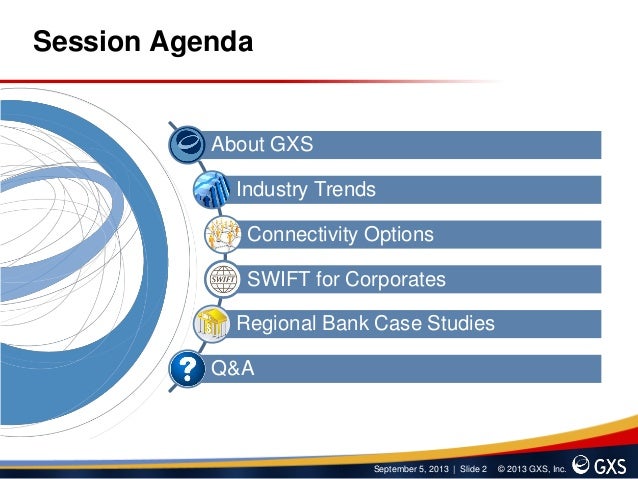 Session Agenda

About GXS

Industry Trends

Connectivity Options

SWIFT

SWIFT for Corporates

Regional Bank Case Studies

?

Q&A

September 5, 2013 | Slide 2 © 2013 GXS, Inc. GXS